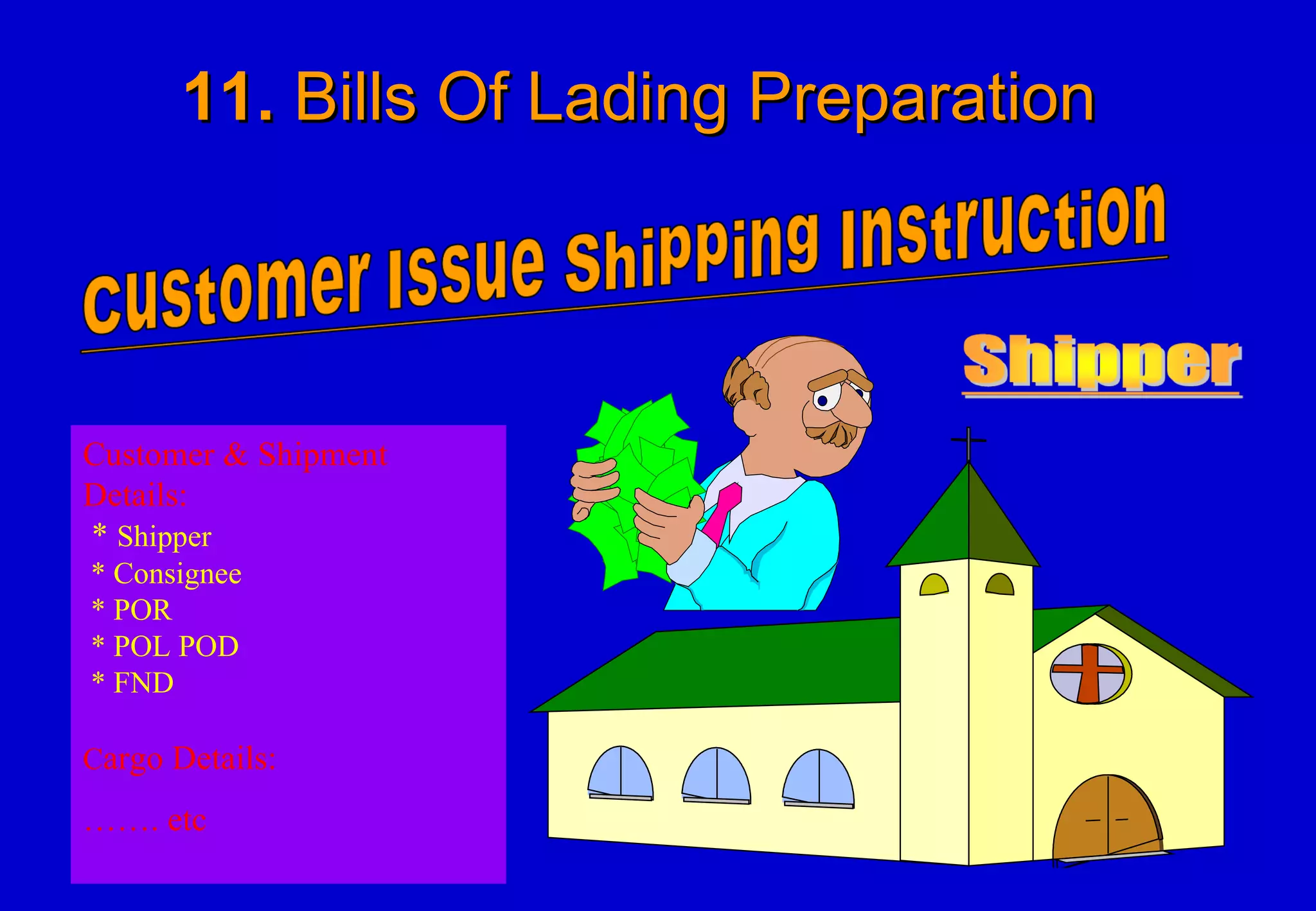 11. Bills Of Lading Preparation

Customer Issue Shipping Instruction

Shipper

Customer & Shipment Details:
* Shipper
* Consignee
* POR
* POL POD
* FND

Cargo Details:

……. etc